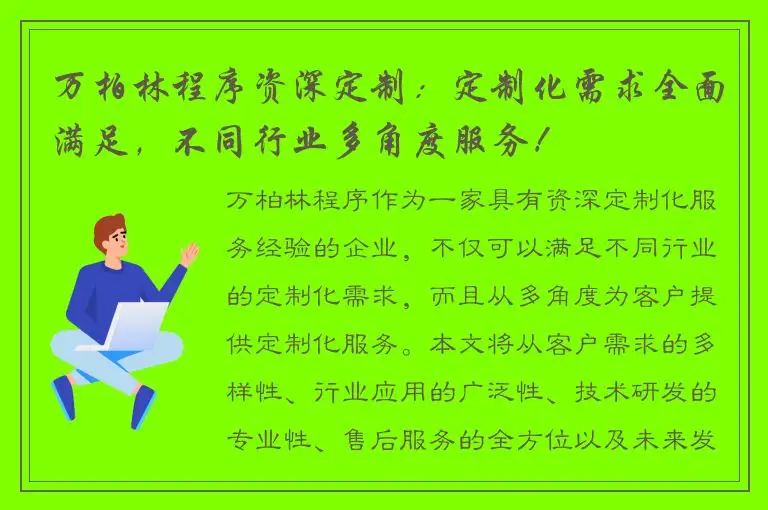 万柏林程序资深定制：定制化需求全面满足，不同行业多角度服务！

万柏林程序作为一家具有资深定制化服务经验的企业，不仅可以满足不同行业的定制化需求，而且从多角度为客户提供定制化服务。本文将从客户需求的多样性、行业应用的广泛性、技术研发的专业性、售后服务的全方位以及未来发